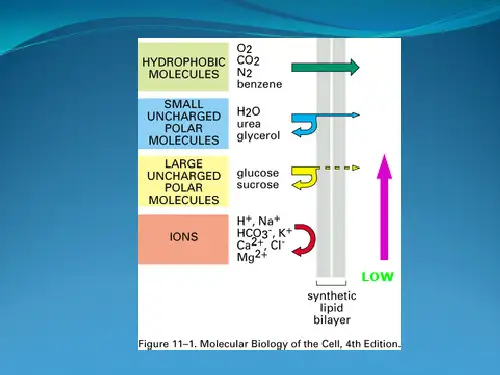 HYDROPHOBIC MOLECULES

$O_2$
$CO_2$
$N_2$
benzene

SMALL UNCHARGED POLAR MOLECULES

$H_2O$
urea
glycerol

LARGE UNCHARGED POLAR MOLECULES

glucose
sucrose

IONS

$H^+$, $Na^+$
$HCO_3^-$, $K^+$
$Ca^{2+}$, $Cl^-$
$Mg^{2+}$

LOW

synthetic lipid bilayer

Figure 11–1. Molecular Biology of the Cell, 4th Edition.